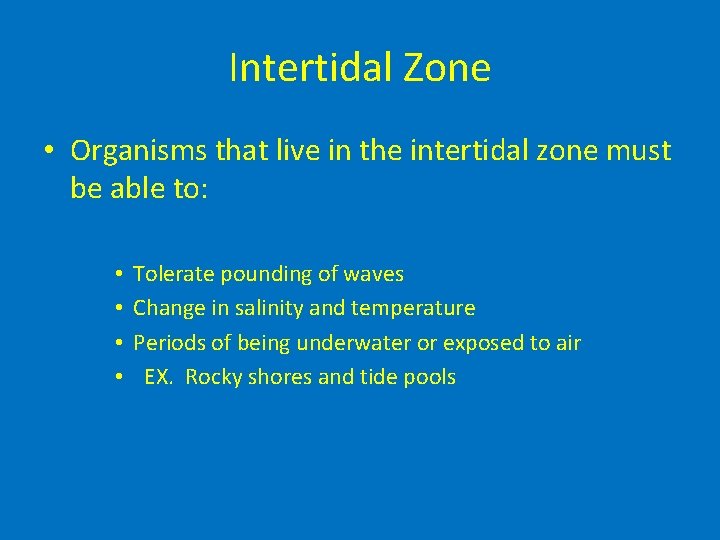 Intertidal Zone

• Organisms that live in the intertidal zone must be able to:

• Tolerate pounding of waves
• Change in salinity and temperature
• Periods of being underwater or exposed to air
• EX. Rocky shores and tide pools